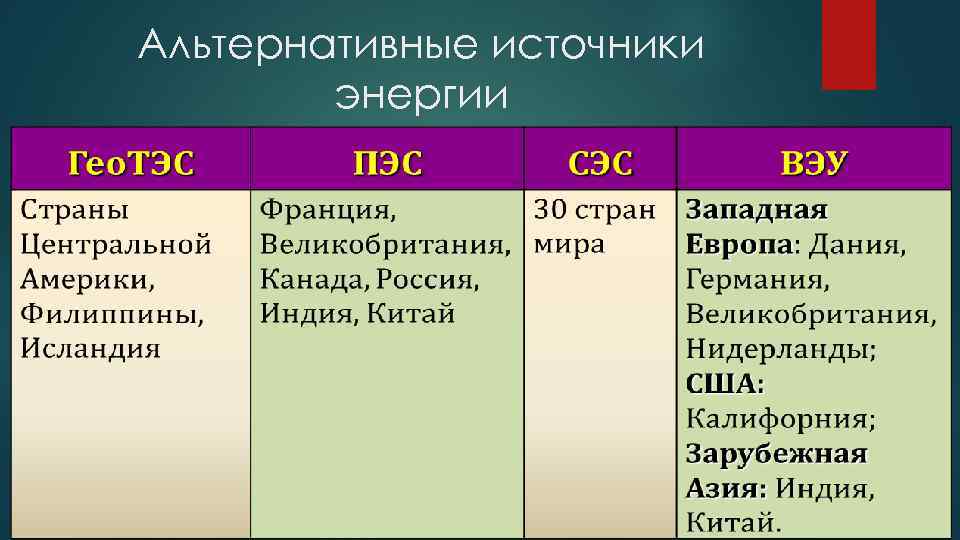 Альтернативные источники энергии

| ГеоТЭС | ПЭС | СЭС | ВЭУ |
|---|---|---|---|
| Страны Центральной Америки, Филиппины, Исландия | Франция, Великобритания, Канада, Россия, Индия, Китай | 30 стран мира | Западная Европа: Дания, Германия, Великобритания, Нидерланды; США: Калифорния; Зарубежная Азия: Индия, Китай. |